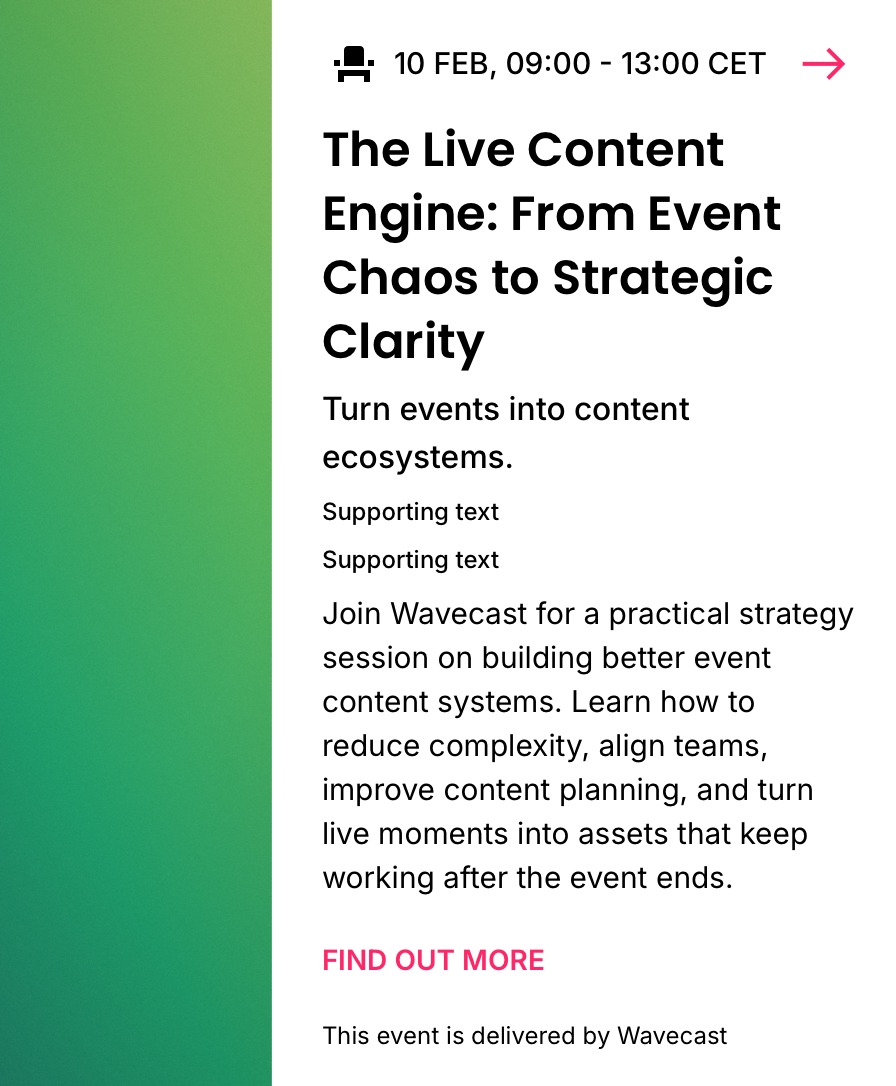 10 FEB, 09:00 - 13:00 CET

The Live Content Engine: From Event Chaos to Strategic Clarity

Turn events into content ecosystems.

Supporting text

Supporting text

Join Wavecast for a practical strategy session on building better event content systems. Learn how to reduce complexity, align teams, improve content planning, and turn live moments into assets that keep working after the event ends.

FIND OUT MORE

This event is delivered by Wavecast